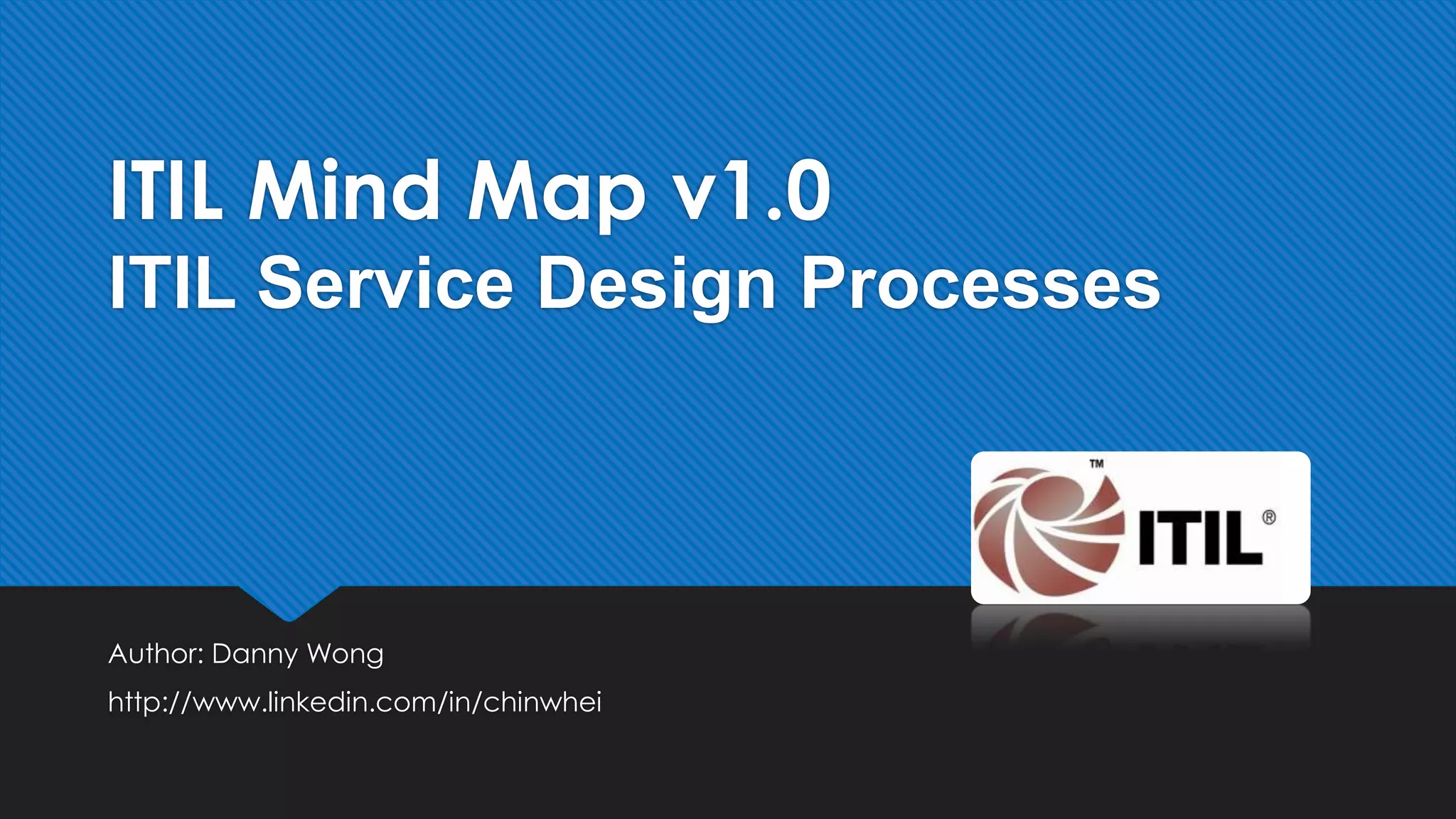 ITIL Mind Map v1.0
ITIL Service Design Processes

TM
ITIL®

Author: Danny Wong
http://www.linkedin.com/in/chinwhei